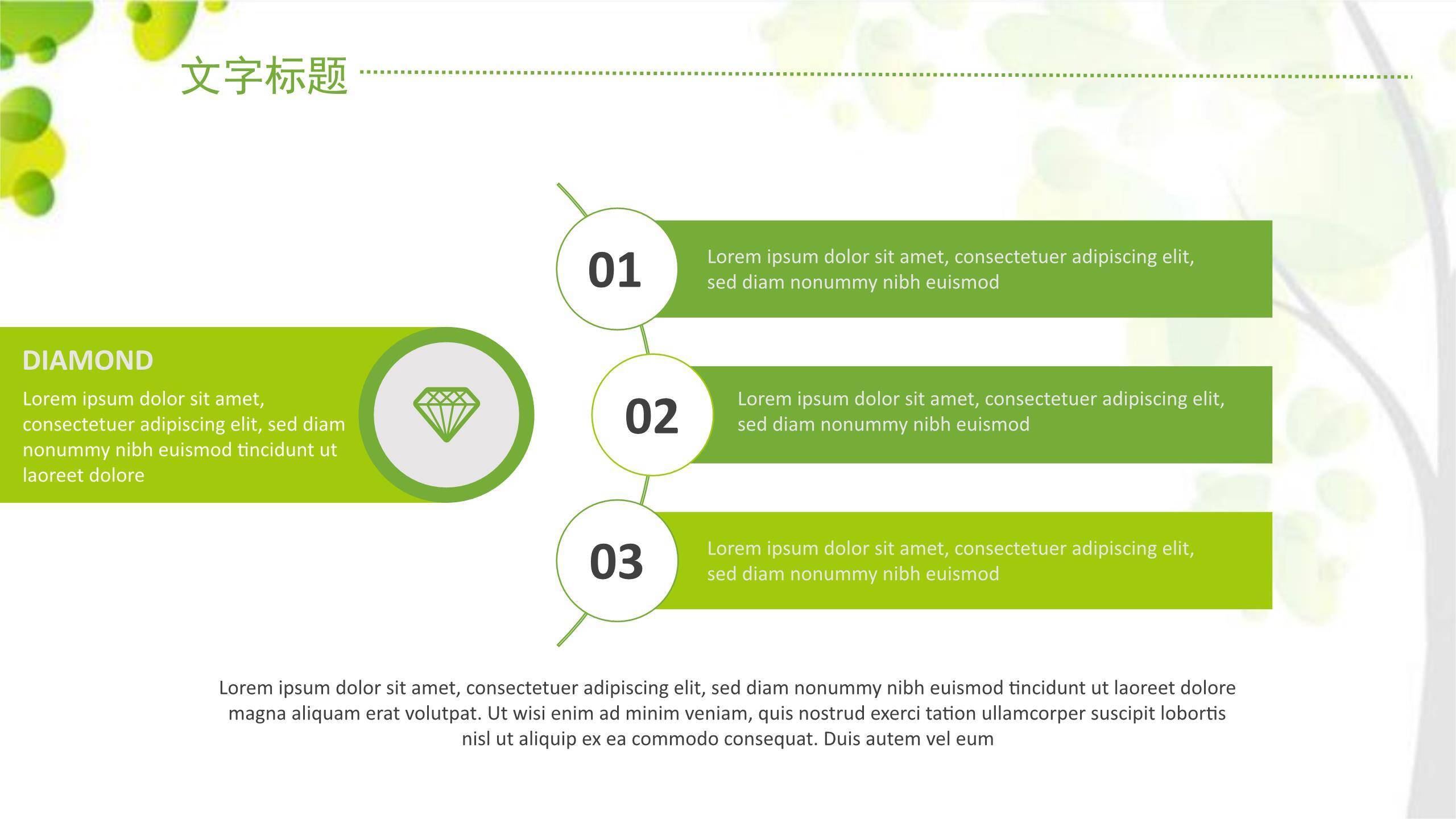 文字标题

DIAMOND

Lorem ipsum dolor sit amet, consectetuer adipiscing elit, sed diam nonummy nibh euismod tincidunt ut laoreet dolore

01

Lorem ipsum dolor sit amet, consectetuer adipiscing elit, sed diam nonummy nibh euismod

02

Lorem ipsum dolor sit amet, consectetuer adipiscing elit, sed diam nonummy nibh euismod

03

Lorem ipsum dolor sit amet, consectetuer adipiscing elit, sed diam nonummy nibh euismod

Lorem ipsum dolor sit amet, consectetuer adipiscing elit, sed diam nonummy nibh euismod tincidunt ut laoreet dolore magna aliquam erat volutpat. Ut wisi enim ad minim veniam, quis nostrud exerci tation ullamcorper suscipit lobortis nisl ut aliquip ex ea commodo consequat. Duis autem vel eum